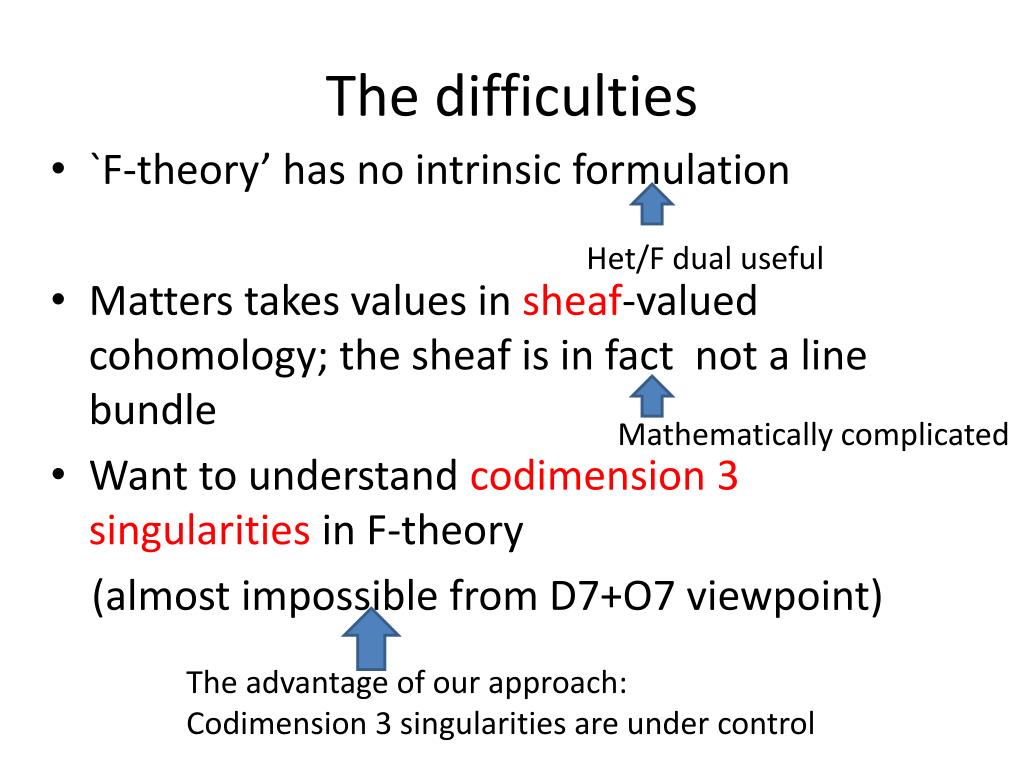 The difficulties

• `F-theory’ has no intrinsic formulation

Het/F dual useful

• Matters takes values in sheaf-valued cohomology; the sheaf is in fact not a line bundle

Mathematically complicated

• Want to understand codimension 3 singularities in F-theory

(almost impossible from D7+O7 viewpoint)

The advantage of our approach:
Codimension 3 singularities are under control